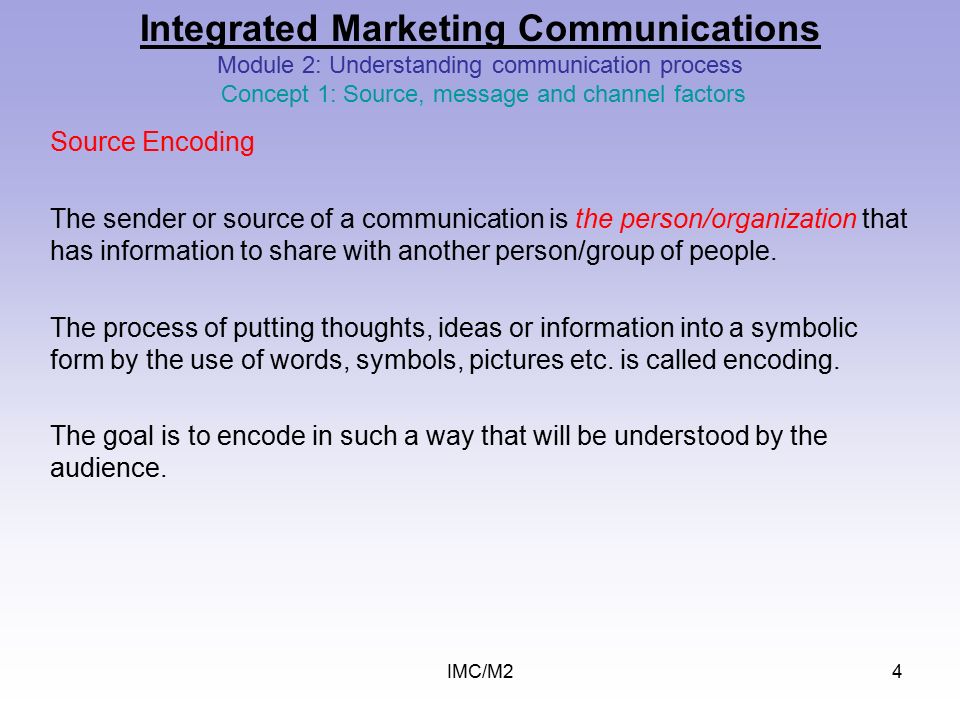 Integrated Marketing Communications
Module 2: Understanding communication process
Concept 1: Source, message and channel factors

Source Encoding

The sender or source of a communication is the person/organization that has information to share with another person/group of people.

The process of putting thoughts, ideas or information into a symbolic form by the use of words, symbols, pictures etc. is called encoding.

The goal is to encode in such a way that will be understood by the audience.

IMC/M2

4